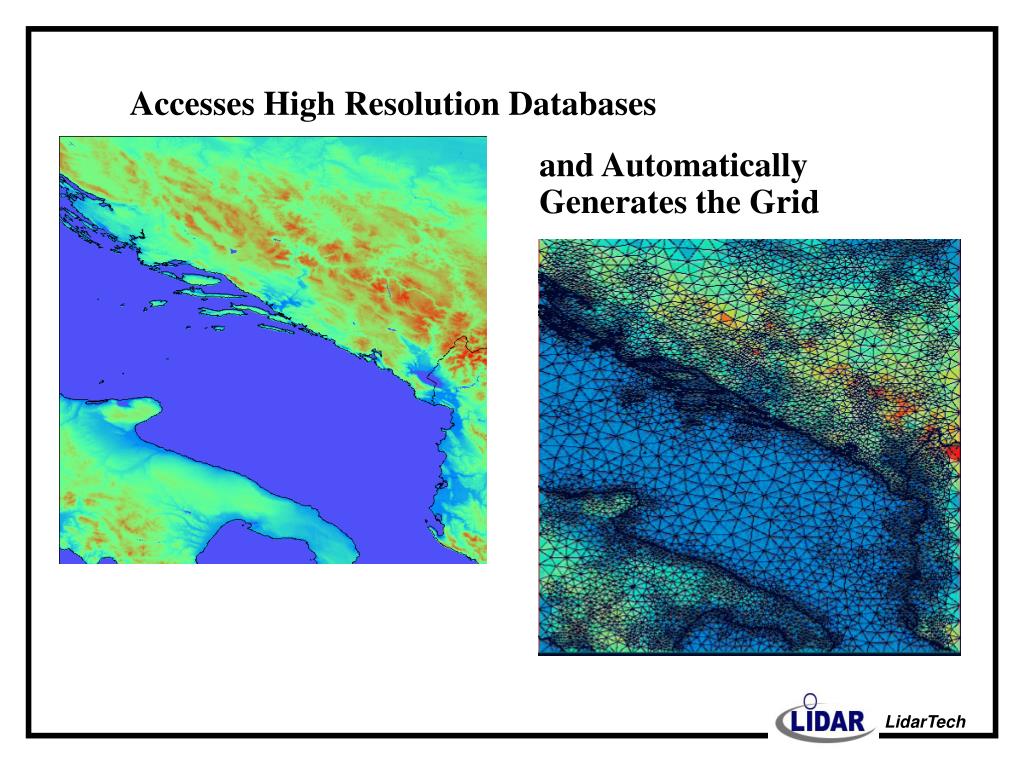 Accesses High Resolution Databases

and Automatically Generates the Grid

LIDAR LidarTech